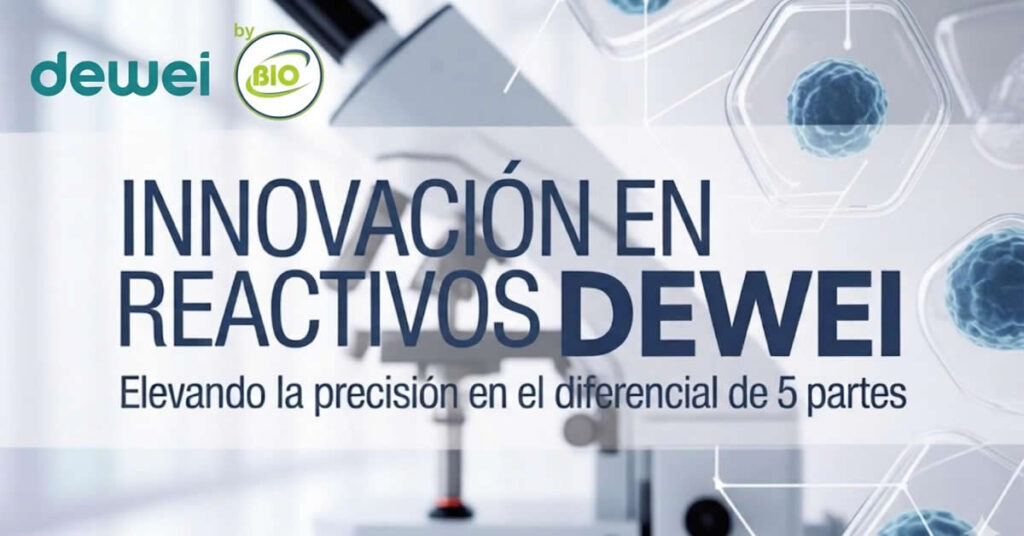 dewei by BIO

INNOVACIÓN EN REACTIVOS DEWEI

Elevando la precisión en el diferencial de 5 partes